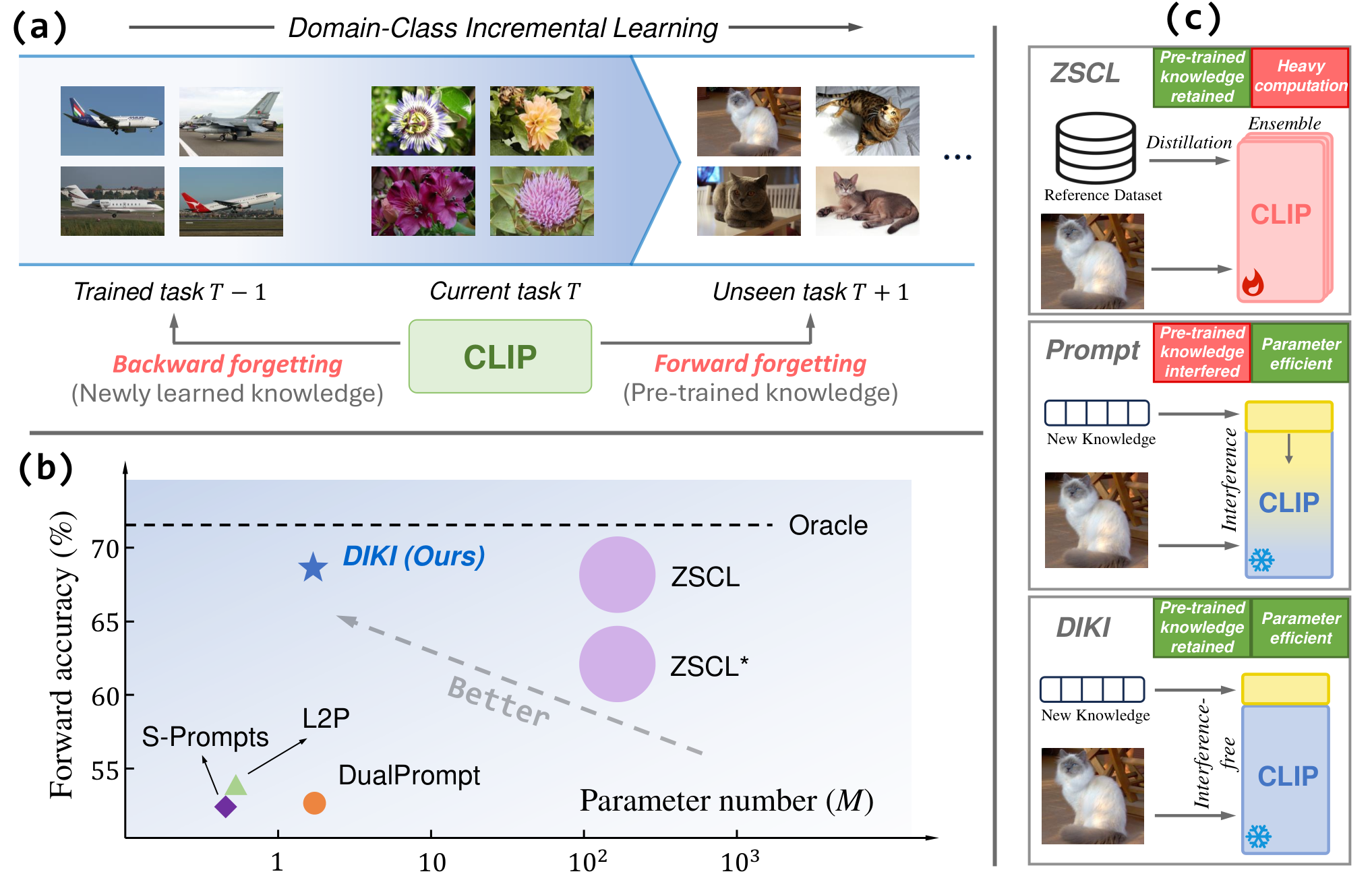 (a) Domain-Class Incremental Learning

...

Trained task $T-1$

Current task $T$

Unseen task $T+1$

CLIP

Backward forgetting
(Newly learned knowledge)

Forward forgetting
(Pre-trained knowledge)

(b)

Forward accuracy (%)

70
65
60
55

Oracle

DIKI (Ours)

ZSCL

ZSCL*

Better

L2P

S-Prompts

DualPrompt

Parameter number ($M$)

1
10
$10^2$
$10^3$

(c)

ZSCL

Pre-trained knowledge retained

Heavy computation

Distillation

Ensemble

Reference Dataset

CLIP

Prompt

Pre-trained knowledge interfered

Parameter efficient

New Knowledge

Interference

CLIP

DIKI

Pre-trained knowledge retained

Parameter efficient

New Knowledge

Interference-free

CLIP